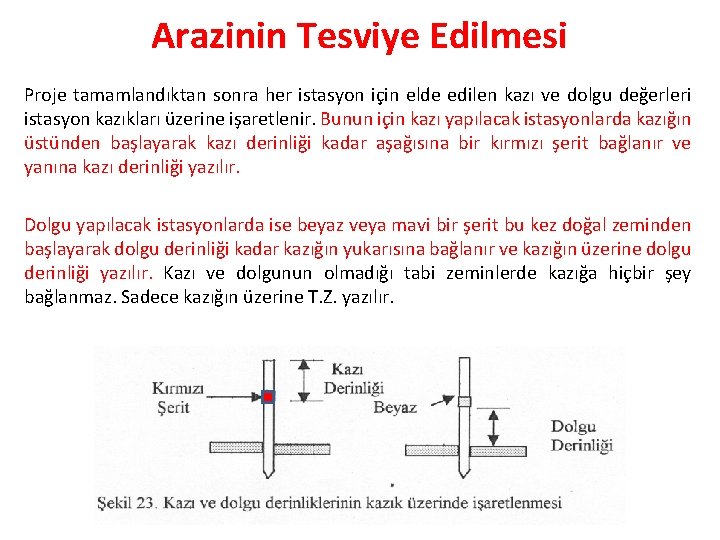 Arazinin Tesviye Edilmesi

Proje tamamlandıktan sonra her istasyon için elde edilen kazı ve dolgu değerleri istasyon kazıkları üzerine işaretlenir. Bunun için kazı yapılacak istasyonlarda kazığın üstünden başlayarak kazı derinliği kadar aşağısına bir kırmızı şerit bağlanır ve yanına kazı derinliği yazılır.

Dolgu yapılacak istasyonlarda ise beyaz veya mavi bir şerit bu kez doğal zeminden başlayarak dolgu derinliği kadar kazığın yukarısına bağlanır ve kazığın üzerine dolgu derinliği yazılır. Kazı ve dolgunun olmadığı tabi zeminlerde kazığa hiçbir şey bağlanmaz. Sadece kazığın üzerine T.Z. yazılır.

Kırmızı Şerit

Kazı Derinliği

Beyaz

Dolgu Derinliği

Şekil 23. Kazı ve dolgu derinliklerinin kazık üzerinde işaretlenmesi